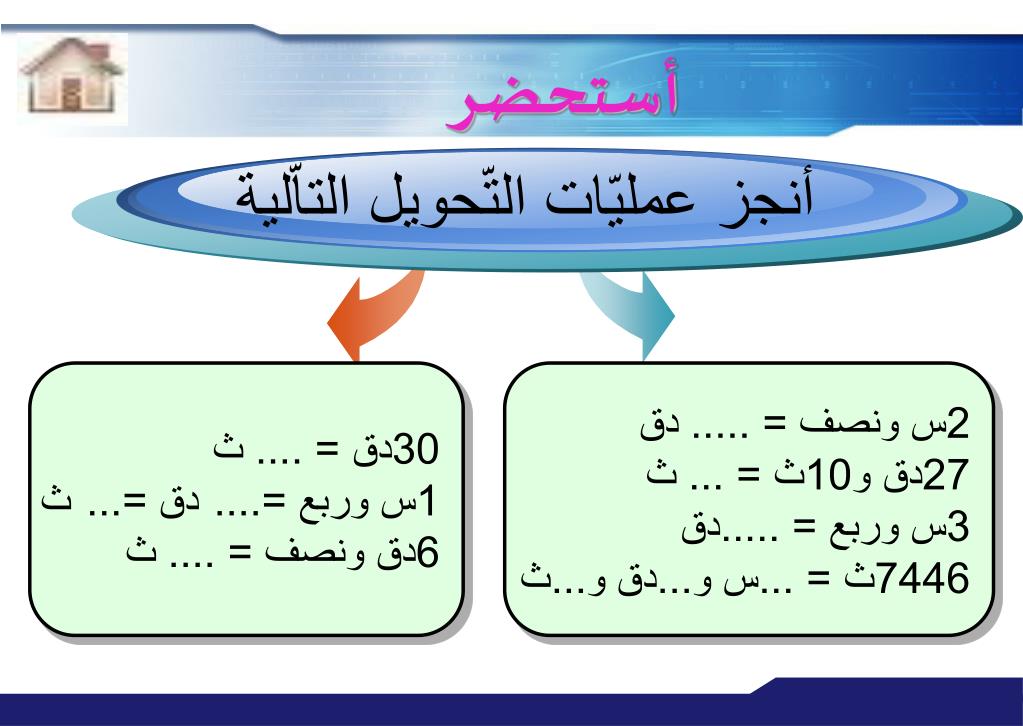 أستحضر

أنجز عمليّات التّحويل التاّلية

2س ونصف = ..... دق
27دق و10ث = ... ث
3س وربع = .....دق
7446ث = ...س و...دق و...ث

30دق = .... ث
1س وربع =.... دق =... ث
6دق ونصف = .... ث